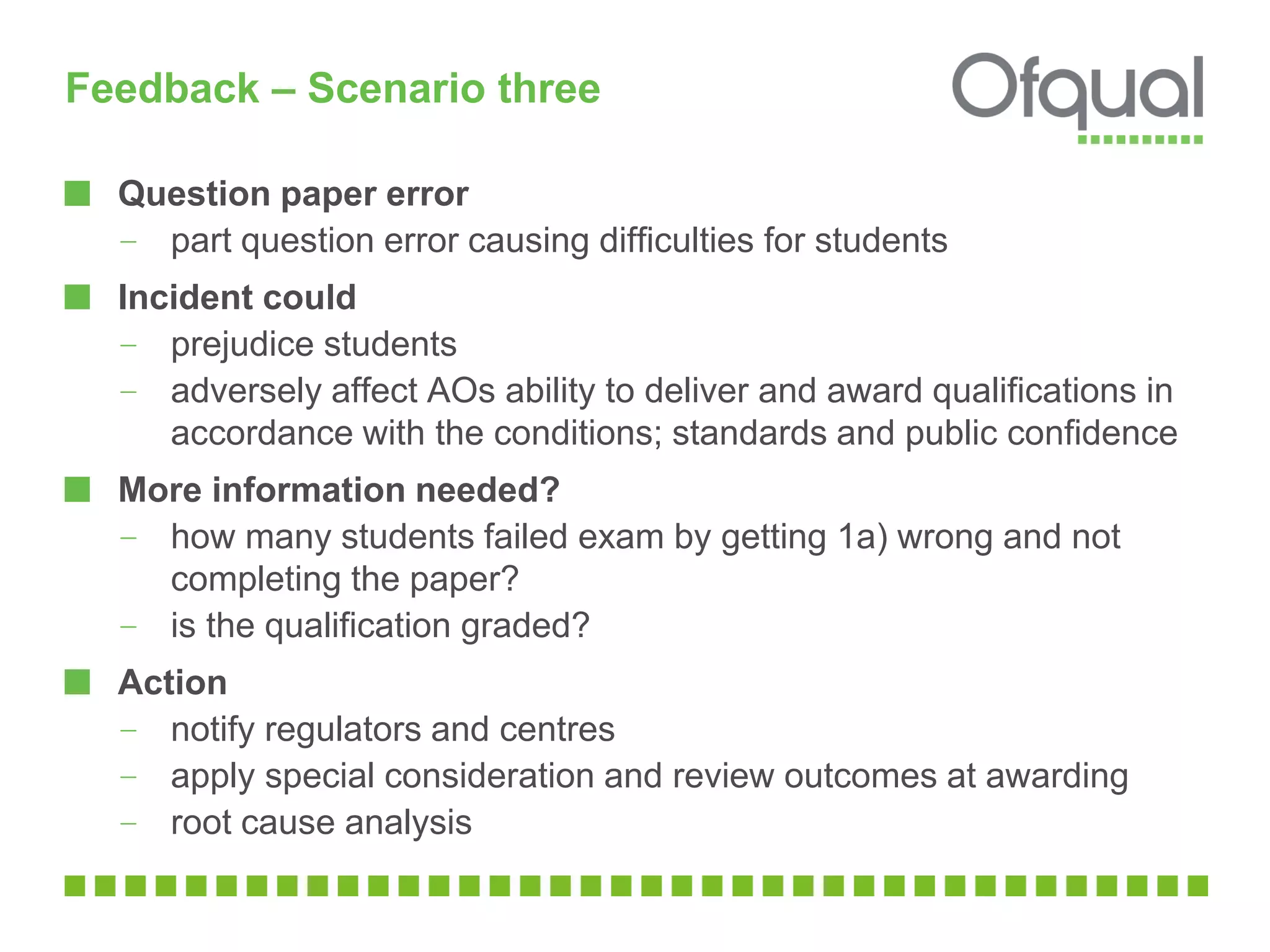 Feedback – Scenario three

Ofqual

Question paper error
– part question error causing difficulties for students

Incident could
– prejudice students
– adversely affect AOs ability to deliver and award qualifications in accordance with the conditions; standards and public confidence

More information needed?
– how many students failed exam by getting 1a) wrong and not completing the paper?
– is the qualification graded?

Action
– notify regulators and centres
– apply special consideration and review outcomes at awarding
– root cause analysis